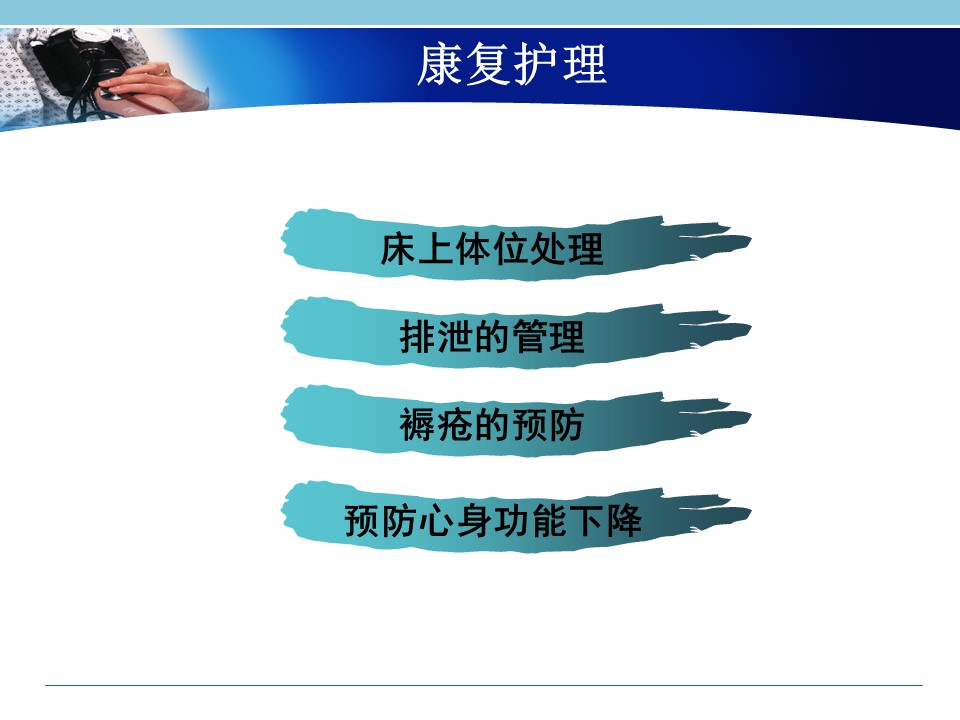 康复护理

床上体位处理

排泄的管理

褥疮的预防

预防心身功能下降